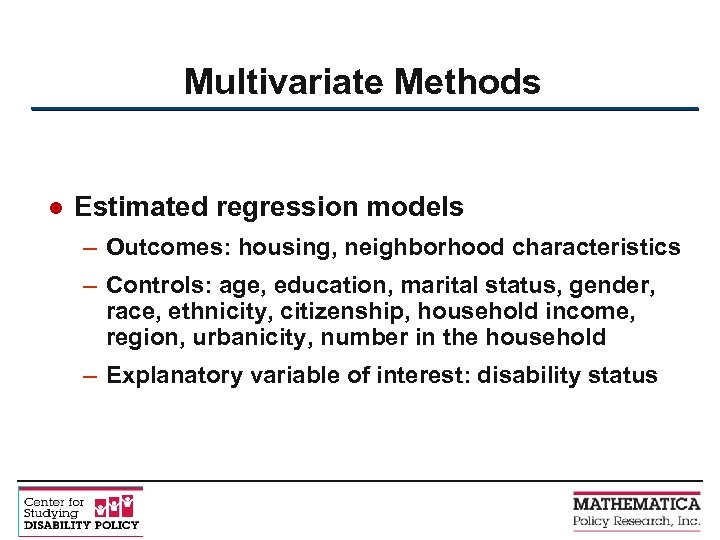 Multivariate Methods

● Estimated regression models

– Outcomes: housing, neighborhood characteristics

– Controls: age, education, marital status, gender, race, ethnicity, citizenship, household income, region, urbanicity, number in the household

– Explanatory variable of interest: disability status

Center for Studying DISABILITY POLICY

MATHEMATICA Policy Research, Inc.